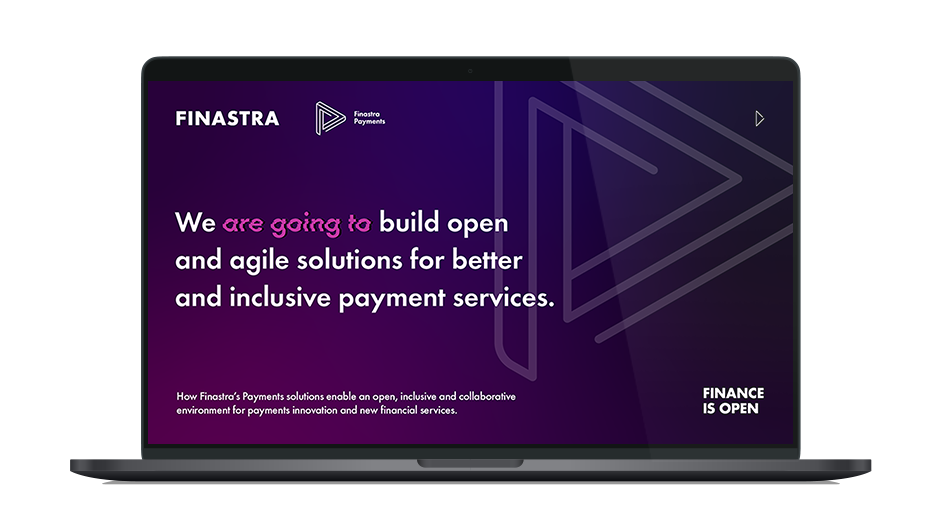 FINASTRA

Finastra Payments

We are going to build open and agile solutions for better and inclusive payment services.

How Finastra's Payments solutions enable an open, inclusive and collaborative environment for payments innovation and new financial services.

FINANCE IS OPEN